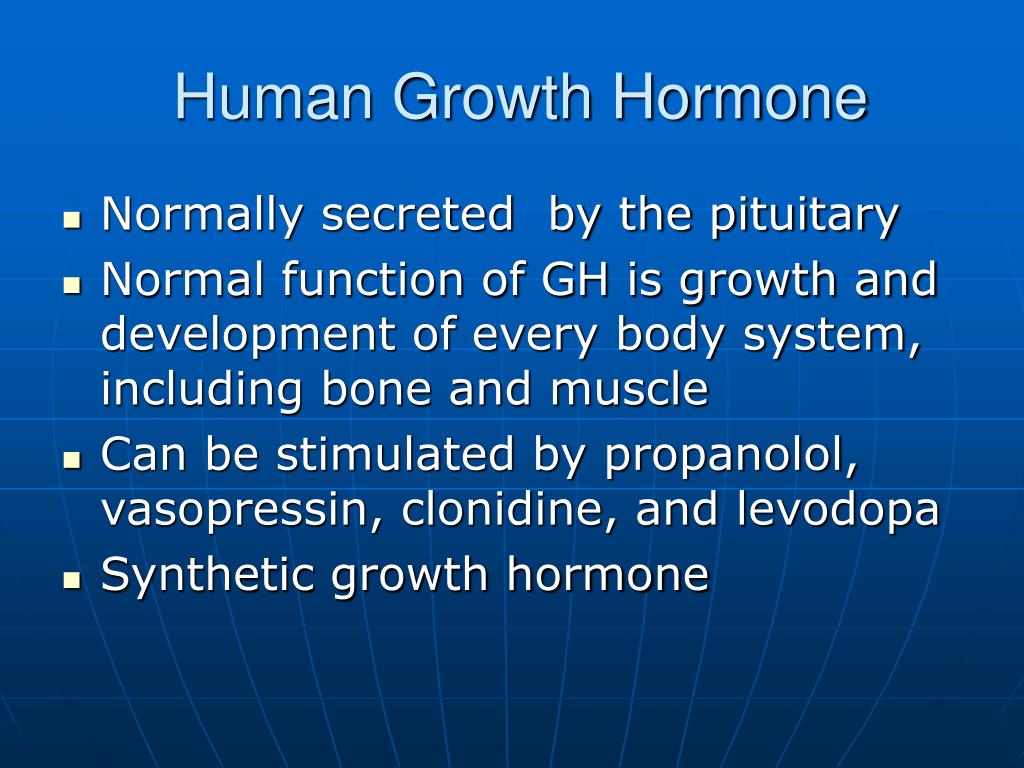 Human Growth Hormone

- Normally secreted  by the pituitary
- Normal function of GH is growth and development of every body system, including bone and muscle
- Can be stimulated by propanolol, vasopressin, clonidine, and levodopa
- Synthetic growth hormone